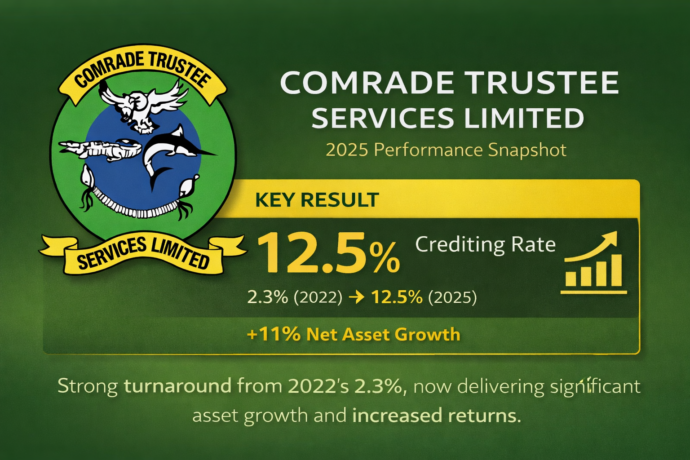 COMRADE TRUSTEE

SERVICES LIMITED

COMRADE TRUSTEE SERVICES LIMITED

2025 Performance Snapshot

KEY RESULT

12.5% Crediting Rate

2.3% (2022) → 12.5% (2025)

+11% Net Asset Growth

Strong turnaround from 2022's 2.3%, now delivering significant asset growth and increased returns.